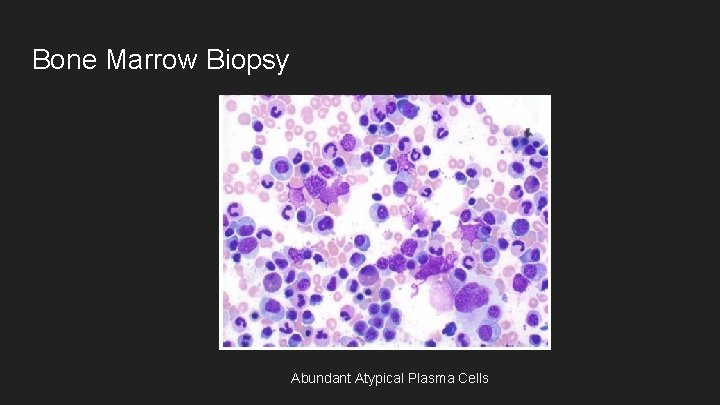 Bone Marrow Biopsy

Abundant Atypical Plasma Cells